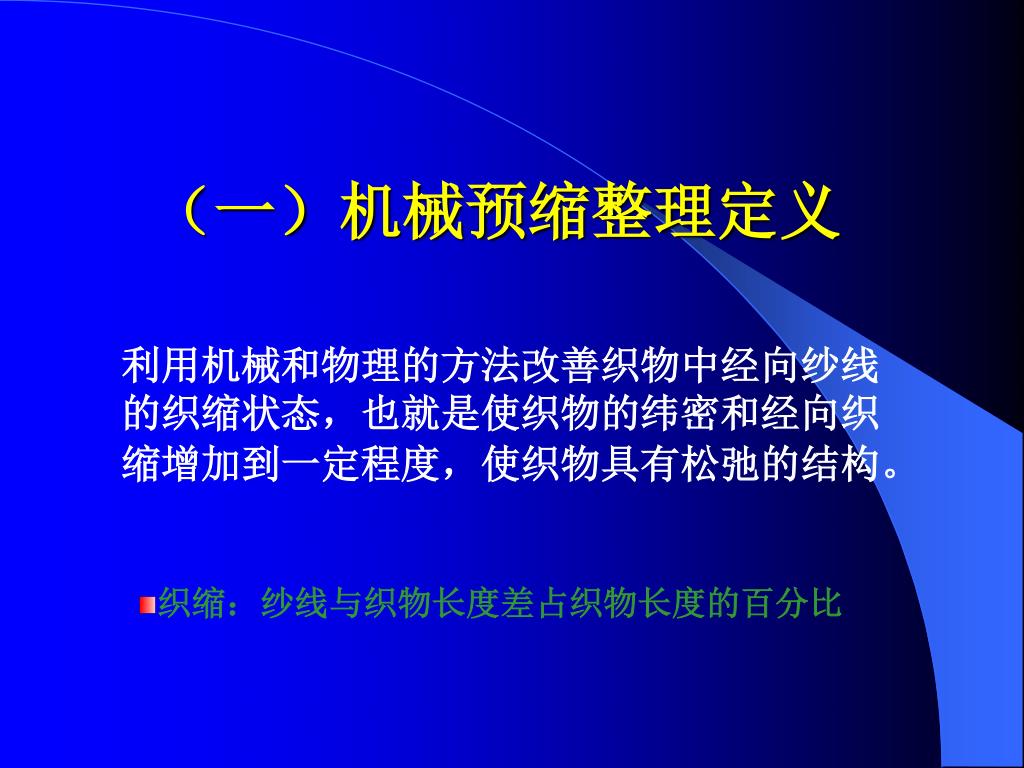 （一）机械预缩整理定义

利用机械和物理的方法改善织物中经向纱线的织缩状态，也就是使织物的纬密和经向织缩增加到一定程度，使织物具有松弛的结构。

织缩：纱线与织物长度差占织物长度的百分比